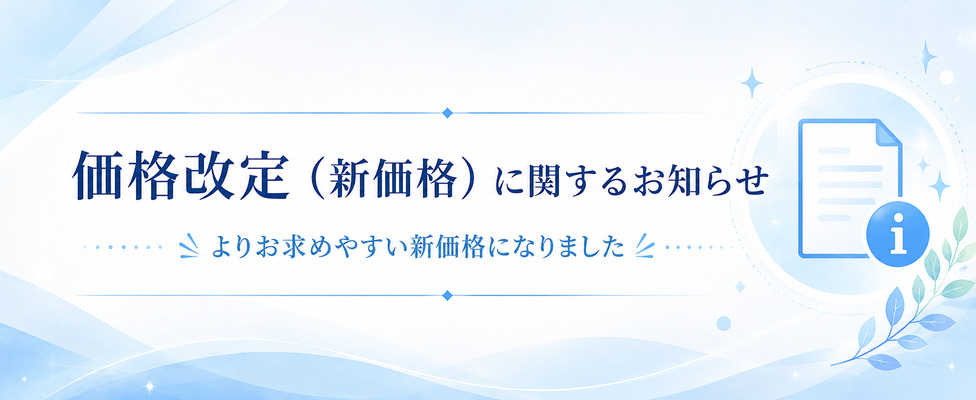 価格改定（新価格）に関するお知らせ

よりお求めやすい新価格になりました

i